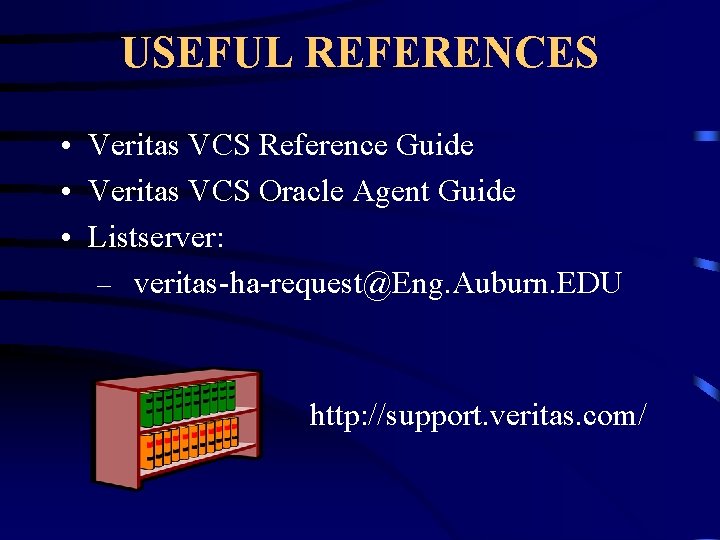 USEFUL REFERENCES

• Veritas VCS Reference Guide
• Veritas VCS Oracle Agent Guide
• Listserver:
– veritas-ha-request@Eng.Auburn.EDU

http://support.veritas.com/